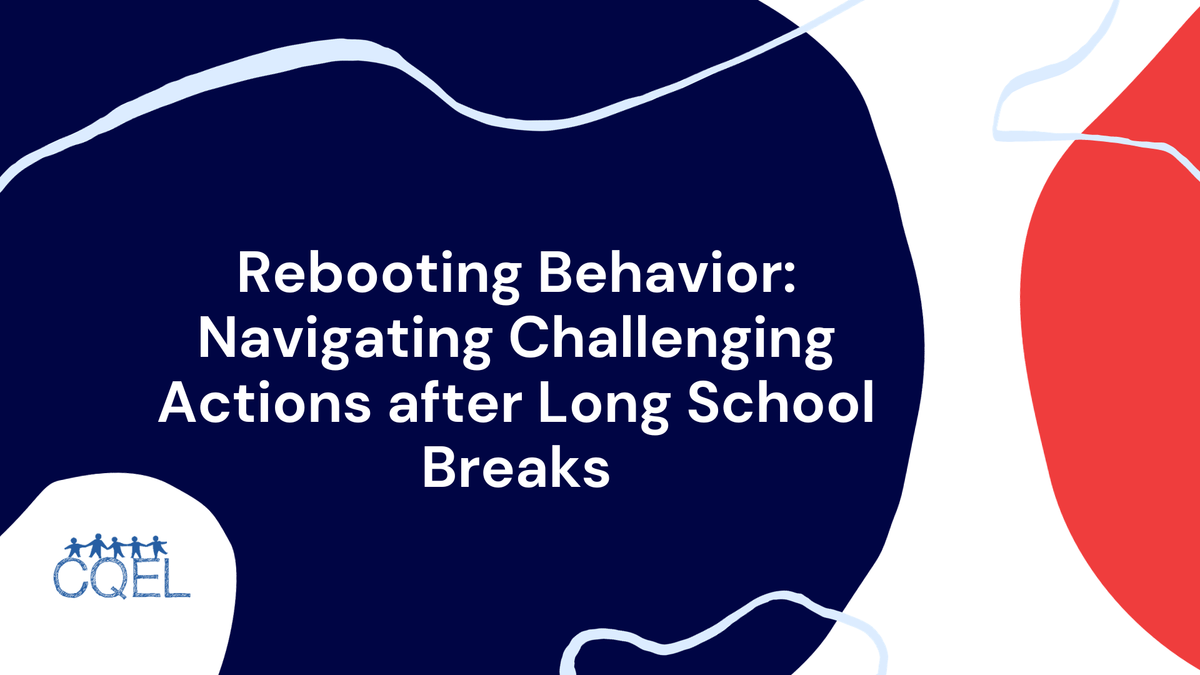 Rebooting Behavior: Navigating Challenging Actions after Long School Breaks

CQEL